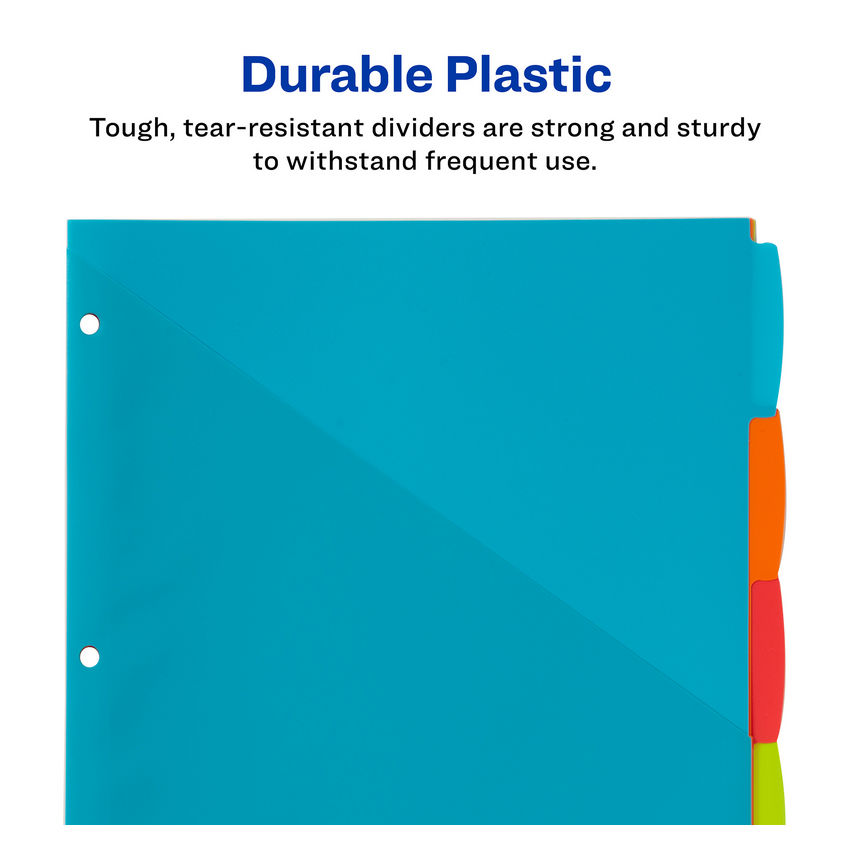 Durable Plastic

Tough, tear-resistant dividers are strong and sturdy to withstand frequent use.